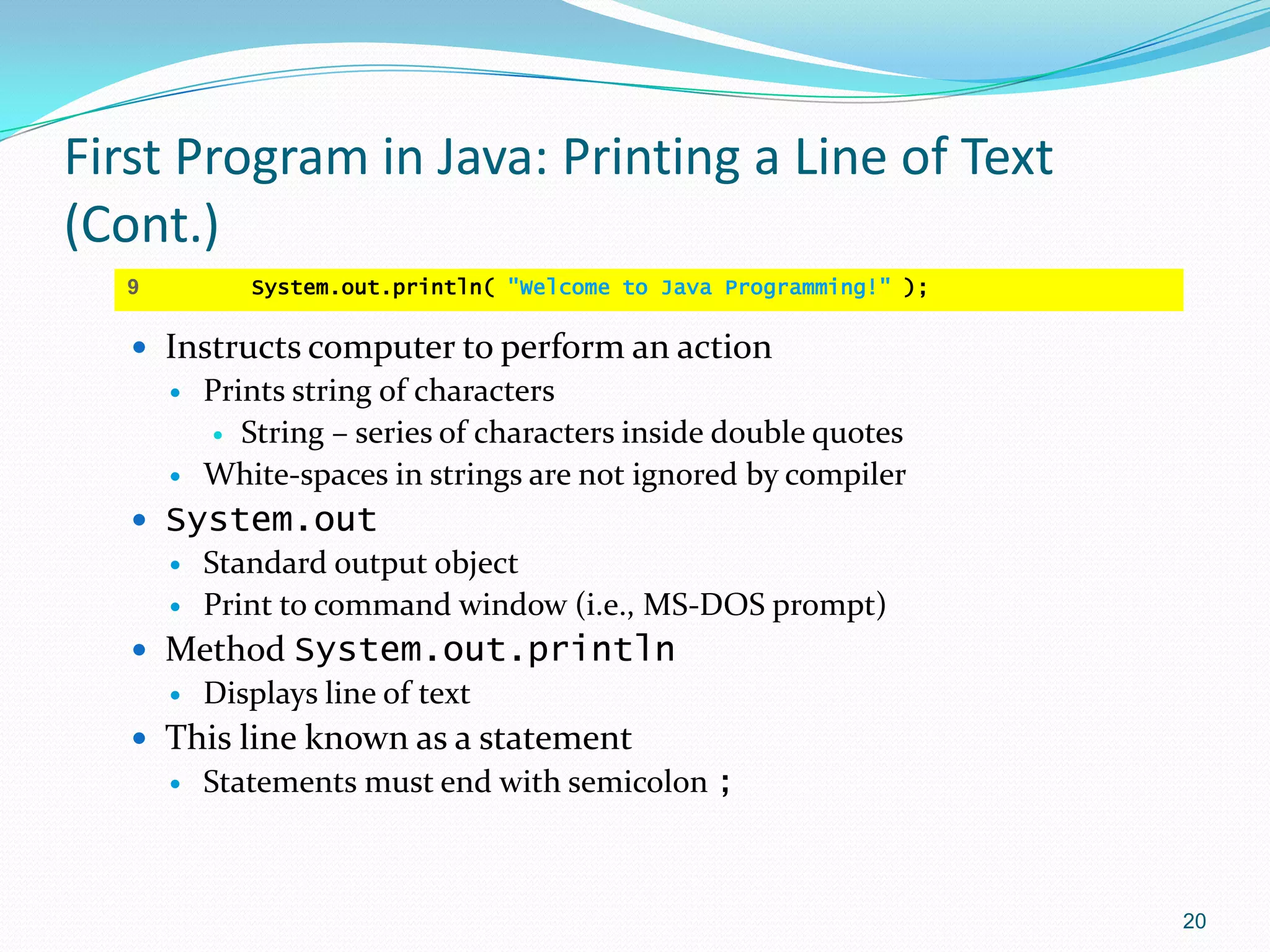 First Program in Java: Printing a Line of Text (Cont.)

9        System.out.println( "Welcome to Java Programming!" );

• Instructs computer to perform an action
  • Prints string of characters
    • String – series of characters inside double quotes
  • White-spaces in strings are not ignored by compiler
• System.out
  • Standard output object
  • Print to command window (i.e., MS-DOS prompt)
• Method System.out.println
  • Displays line of text
• This line known as a statement
  • Statements must end with semicolon ;

20